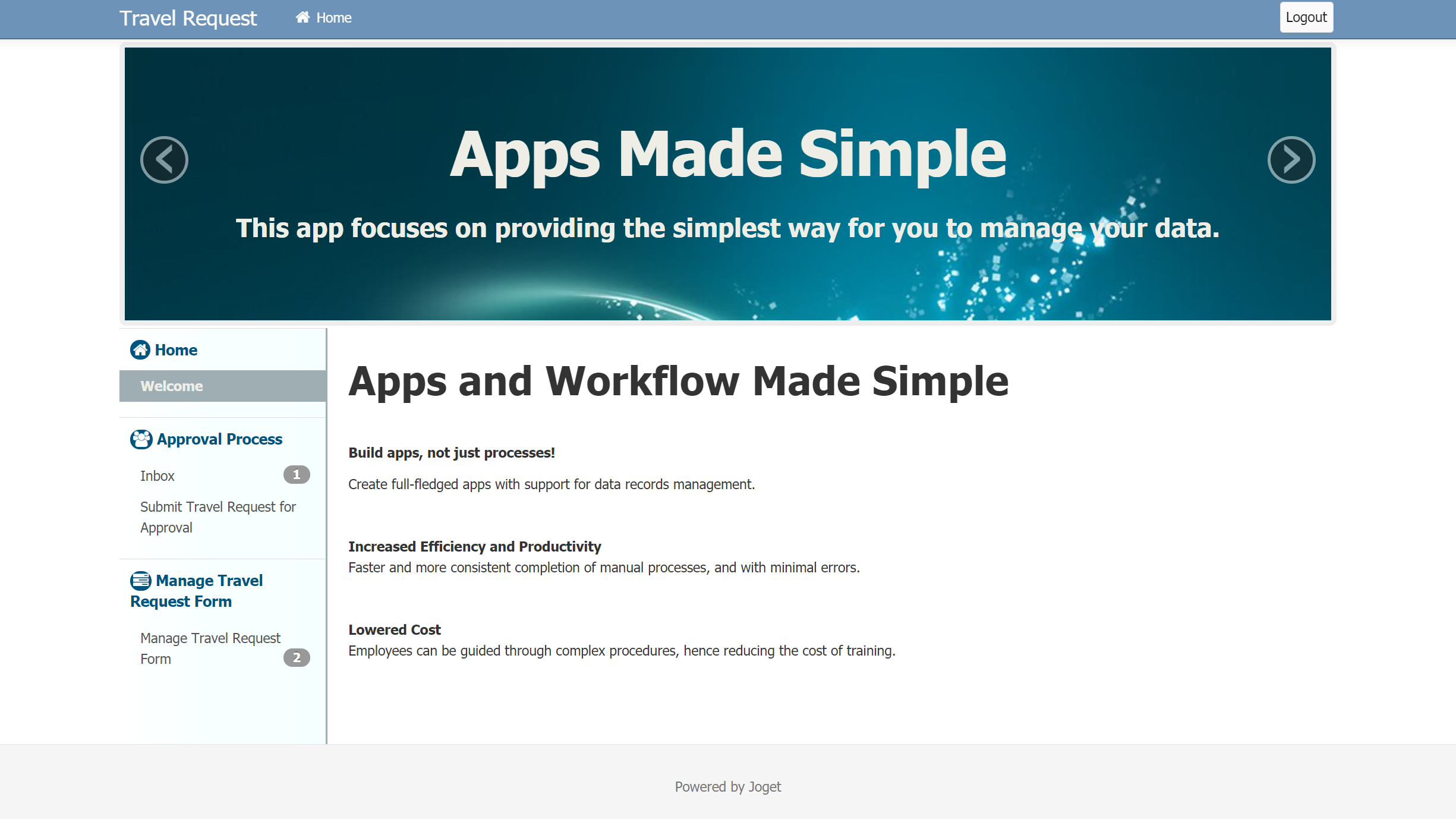 Travel Request Home Logout

Apps Made Simple

This app focuses on providing the simplest way for you to manage your data.

Home

Welcome

Approval Process

Inbox 1

Submit Travel Request for Approval

Manage Travel Request Form

Manage Travel Request Form 2

Apps and Workflow Made Simple

Build apps, not just processes!

Create full-fledged apps with support for data records management.

Increased Efficiency and Productivity
Faster and more consistent completion of manual processes, and with minimal errors.

Lowered Cost
Employees can be guided through complex procedures, hence reducing the cost of training.

Powered by Joget